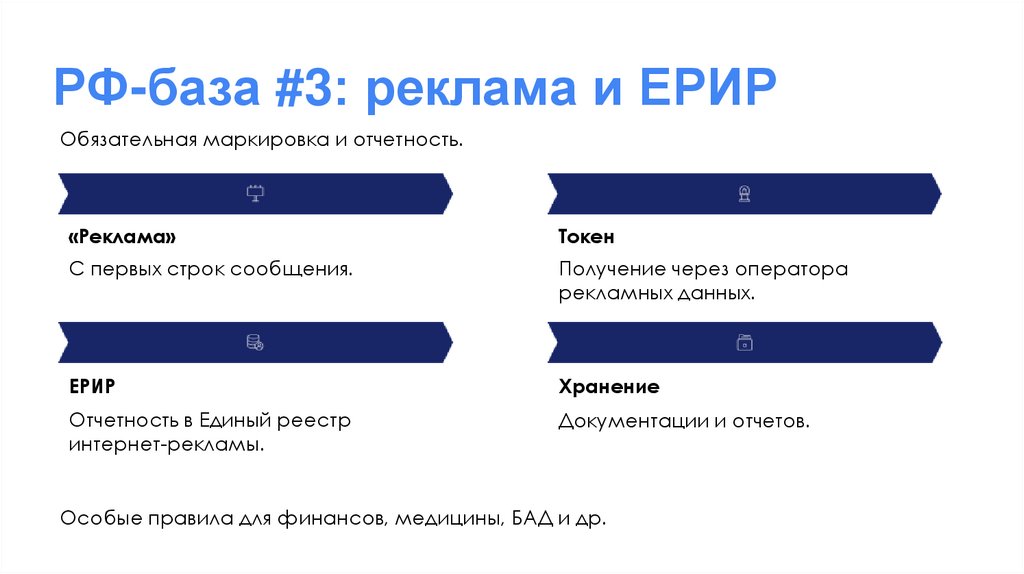 РФ-база #3: реклама и ЕРИР

Обязательная маркировка и отчетность.

«Реклама»

С первых строк сообщения.

Токен

Получение через оператора рекламных данных.

ЕРИР

Отчетность в Единый реестр интернет-рекламы.

Хранение

Документации и отчетов.

Особые правила для финансов, медицины, БАД и др.